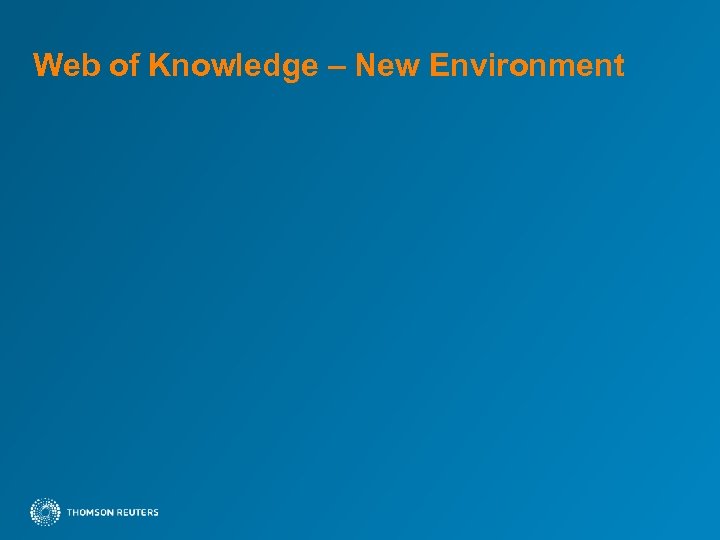 Web of Knowledge – New Environment

THOMSON REUTERS